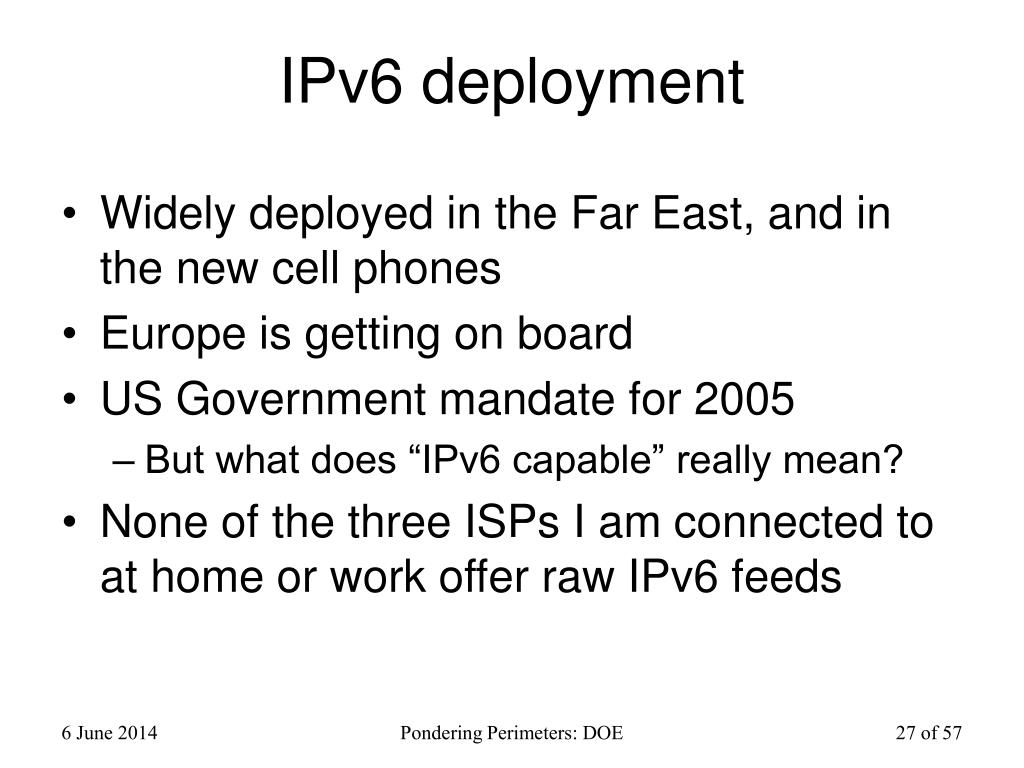 IPv6 deployment

• Widely deployed in the Far East, and in the new cell phones
• Europe is getting on board
• US Government mandate for 2005
– But what does “IPv6 capable” really mean?
• None of the three ISPs I am connected to at home or work offer raw IPv6 feeds

6 June 2014

Pondering Perimeters: DOE

27 of 57